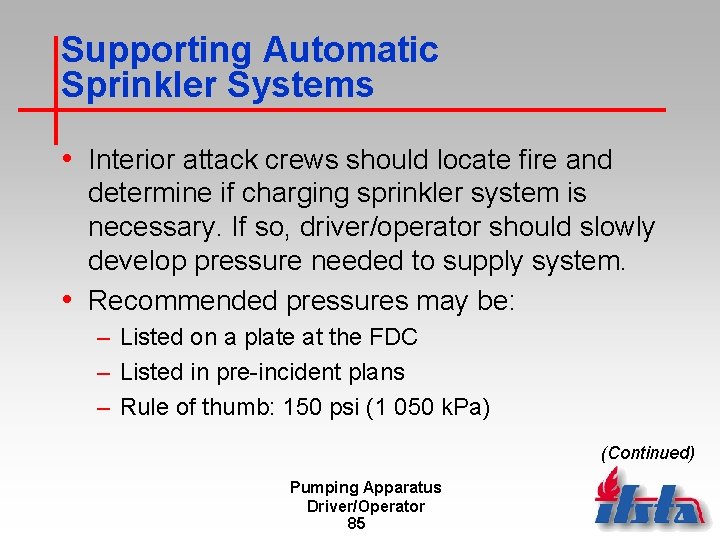 Supporting Automatic Sprinkler Systems

• Interior attack crews should locate fire and determine if charging sprinkler system is necessary. If so, driver/operator should slowly develop pressure needed to supply system.

• Recommended pressures may be:
– Listed on a plate at the FDC
– Listed in pre-incident plans
– Rule of thumb: 150 psi (1 050 kPa)

(Continued)

Pumping Apparatus Driver/Operator
85

ifsta